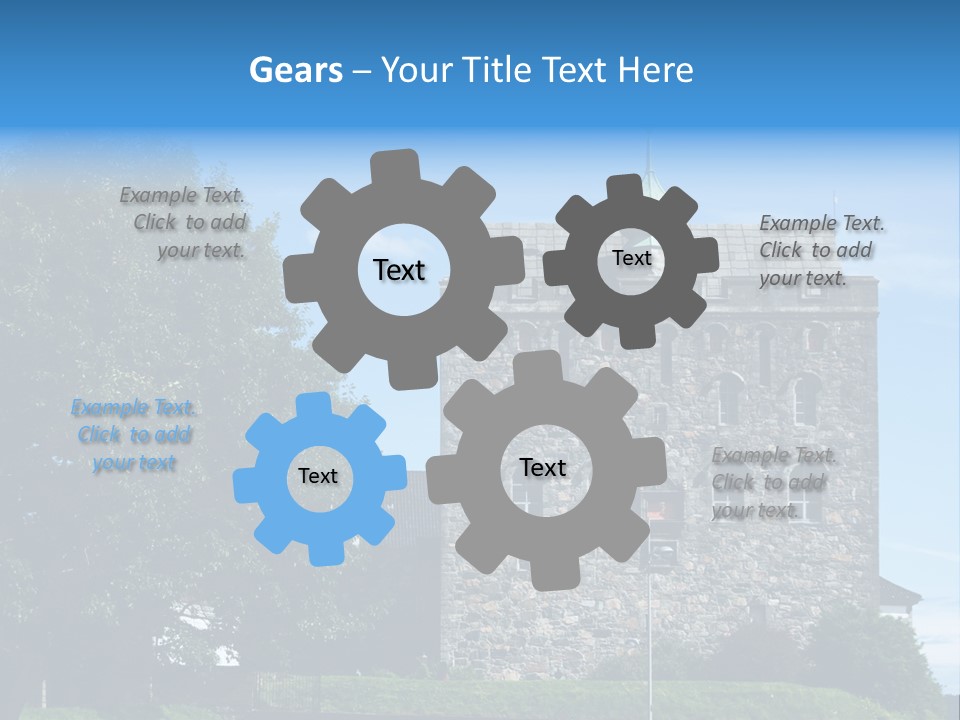 Gears – Your Title Text Here

Example Text. Click to add your text.

Text

Text

Example Text. Click to add your text.

Example Text. Click to add your text

Text

Text

Example Text. Click to add your text.